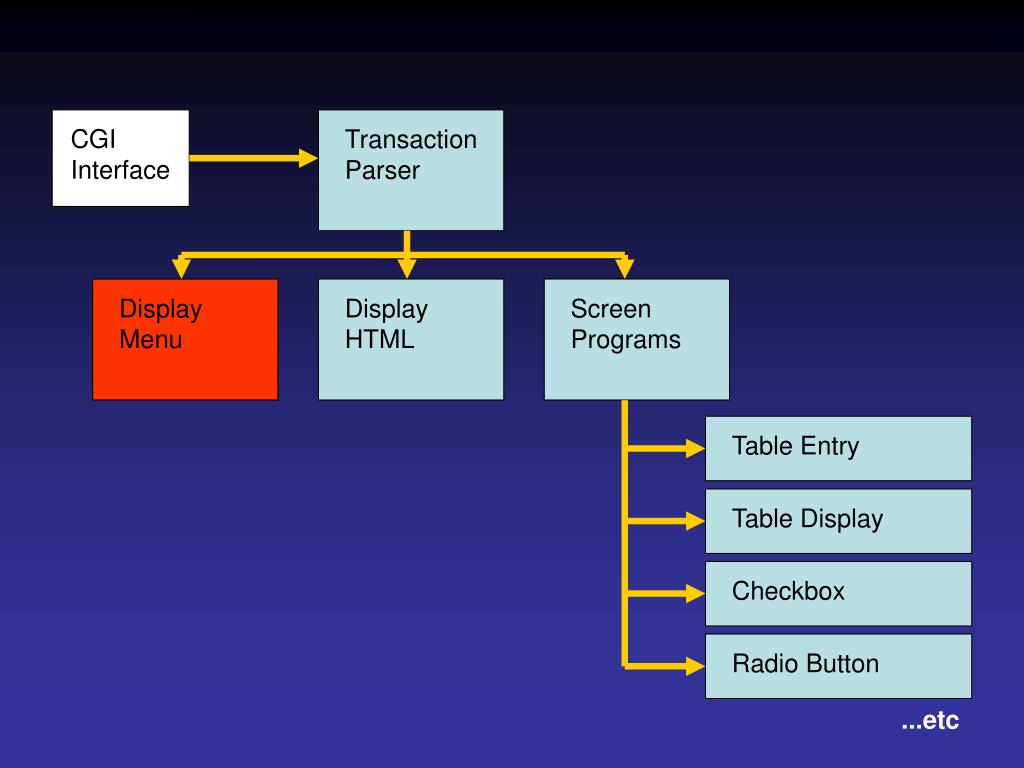 CGI Interface

Transaction Parser

Display Menu

Display HTML

Screen Programs

Table Entry

Table Display

Checkbox

Radio Button

...etc